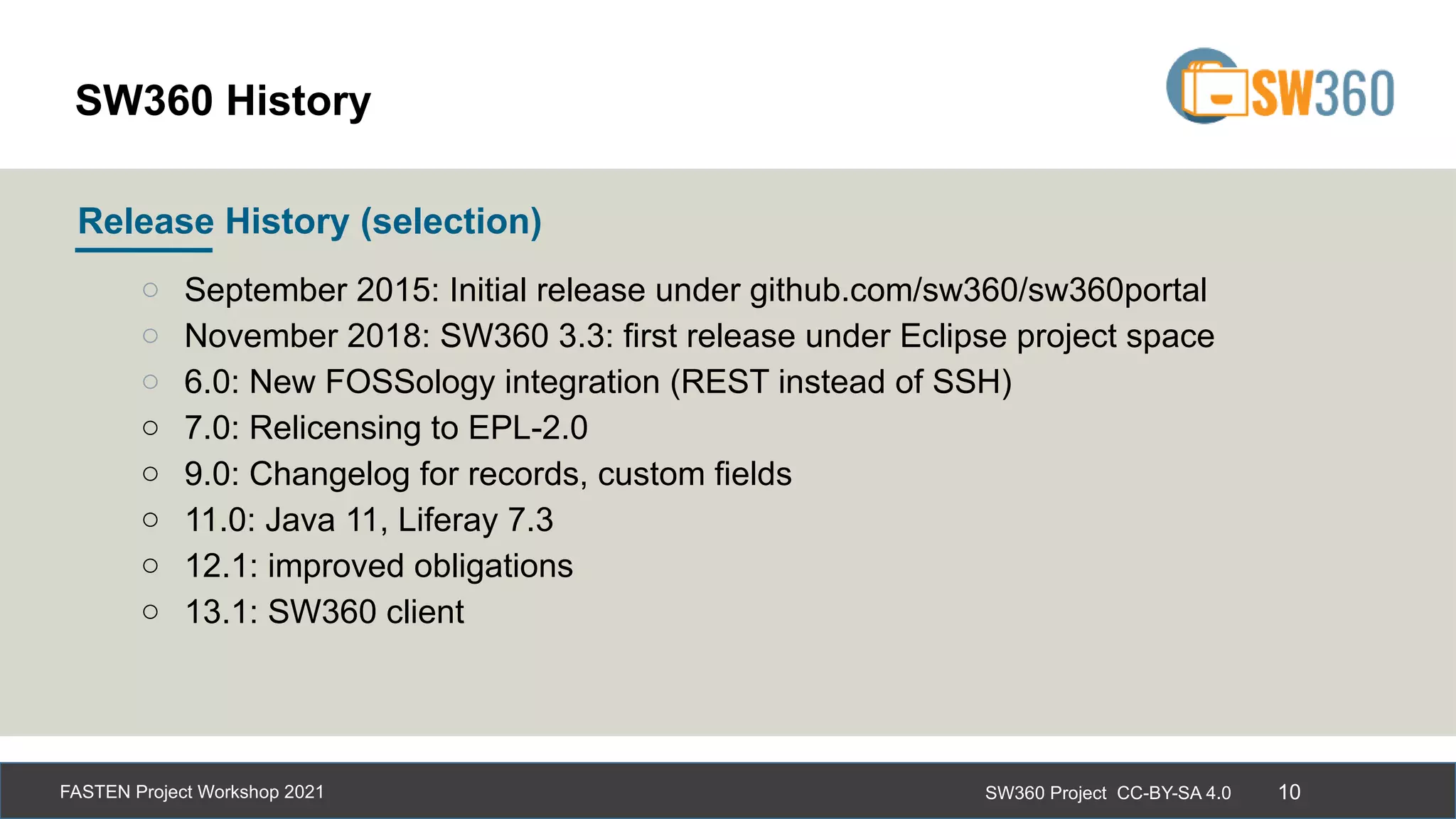 SW360 History

SW360

Release History (selection)

○ September 2015: Initial release under github.com/sw360/sw360portal
○ November 2018: SW360 3.3: first release under Eclipse project space
○ 6.0: New FOSSology integration (REST instead of SSH)
○ 7.0: Relicensing to EPL-2.0
○ 9.0: Changelog for records, custom fields
○ 11.0: Java 11, Liferay 7.3
○ 12.1: improved obligations
○ 13.1: SW360 client

FASTEN Project Workshop 2021

SW360 Project CC-BY-SA 4.0

10